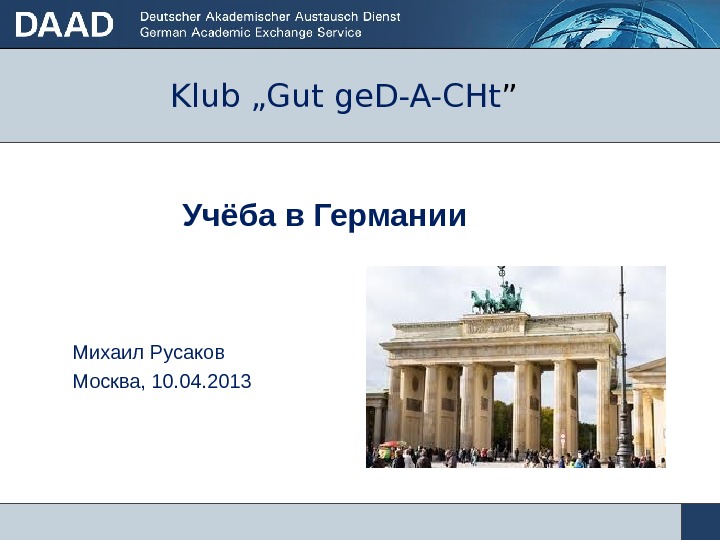 DAAD Deutscher Akademischer Austausch Dienst
German Academic Exchange Service

Klub „Gut geD-A-CHt”

Учёба в Германии

Михаил Русаков
Москва, 10.04.2013